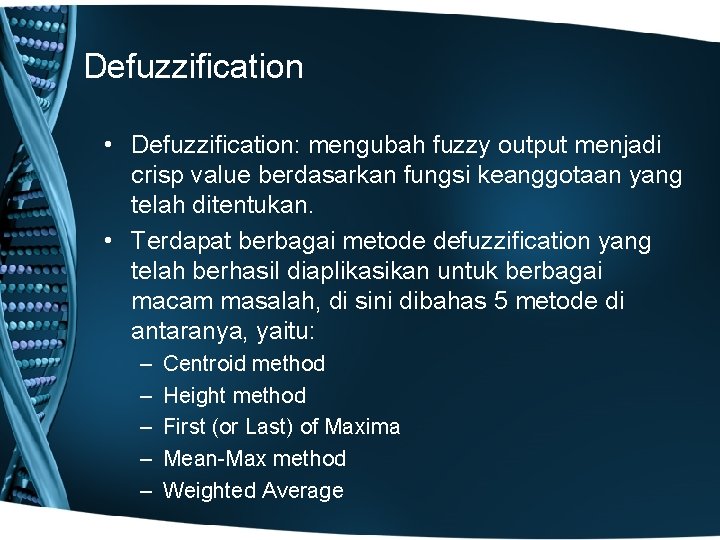 Defuzzification

• Defuzzification: mengubah fuzzy output menjadi crisp value berdasarkan fungsi keanggotaan yang telah ditentukan.

• Terdapat berbagai metode defuzzification yang telah berhasil diaplikasikan untuk berbagai macam masalah, di sini dibahas 5 metode di antaranya, yaitu:
– Centroid method
– Height method
– First (or Last) of Maxima
– Mean-Max method
– Weighted Average